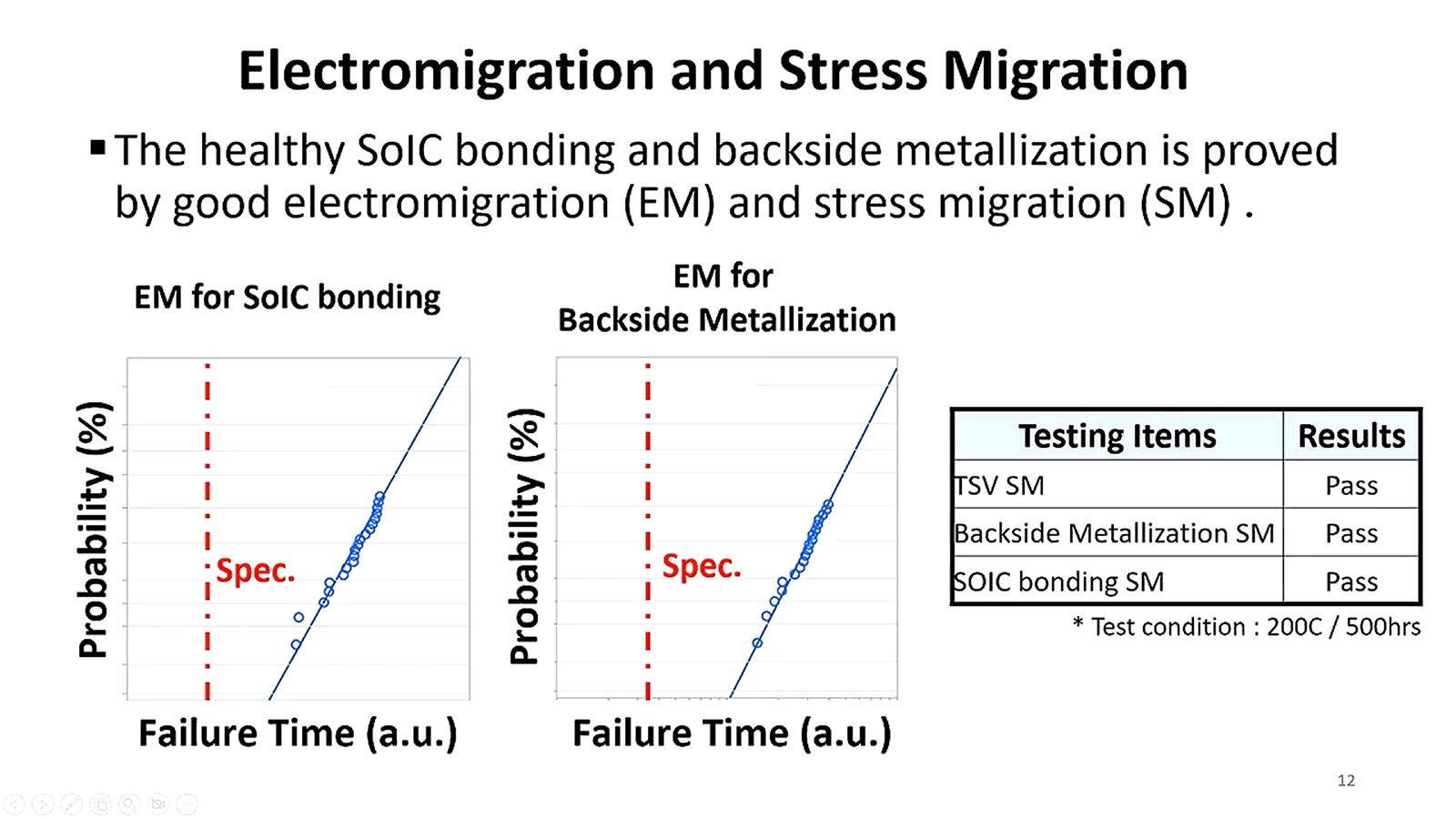 Electromigration and Stress Migration

▪ The healthy SoIC bonding and backside metallization is proved by good electromigration (EM) and stress migration (SM) .

EM for SoIC bonding

Probability (%)

Spec.

Failure Time (a.u.)

EM for Backside Metallization

Probability (%)

Spec.

Failure Time (a.u.)

| Testing Items | Results |
|---|---|
| TSV SM | Pass |
| Backside Metallization SM | Pass |
| SOIC bonding SM | Pass |

* Test condition : 200C / 500hrs

12